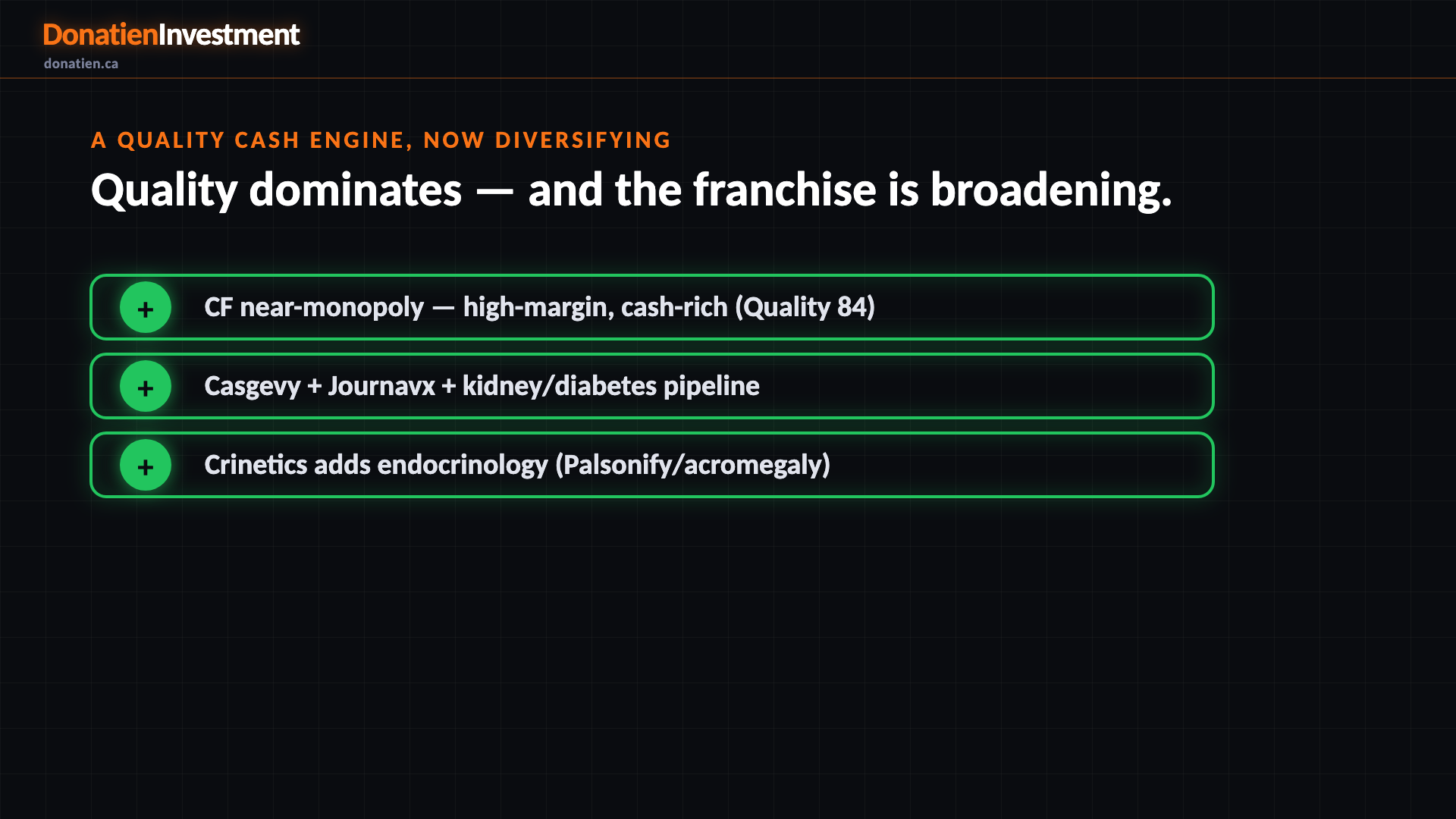 DonatienInvestment
donatien.ca

A QUALITY CASH ENGINE, NOW DIVERSIFYING

Quality dominates — and the franchise is broadening.

+ CF near-monopoly — high-margin, cash-rich (Quality 84)

+ Casgevy + Journavx + kidney/diabetes pipeline

+ Crinetics adds endocrinology (Palsonify/acromegaly)